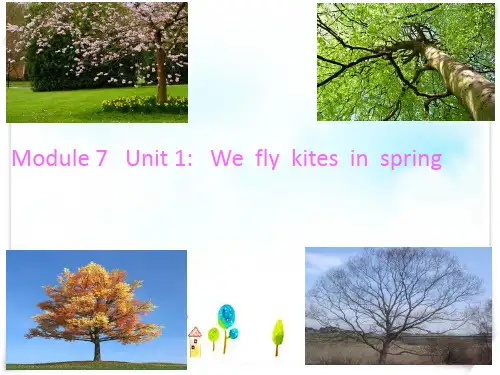 Module 7 Unit 1: We fly kites in spring